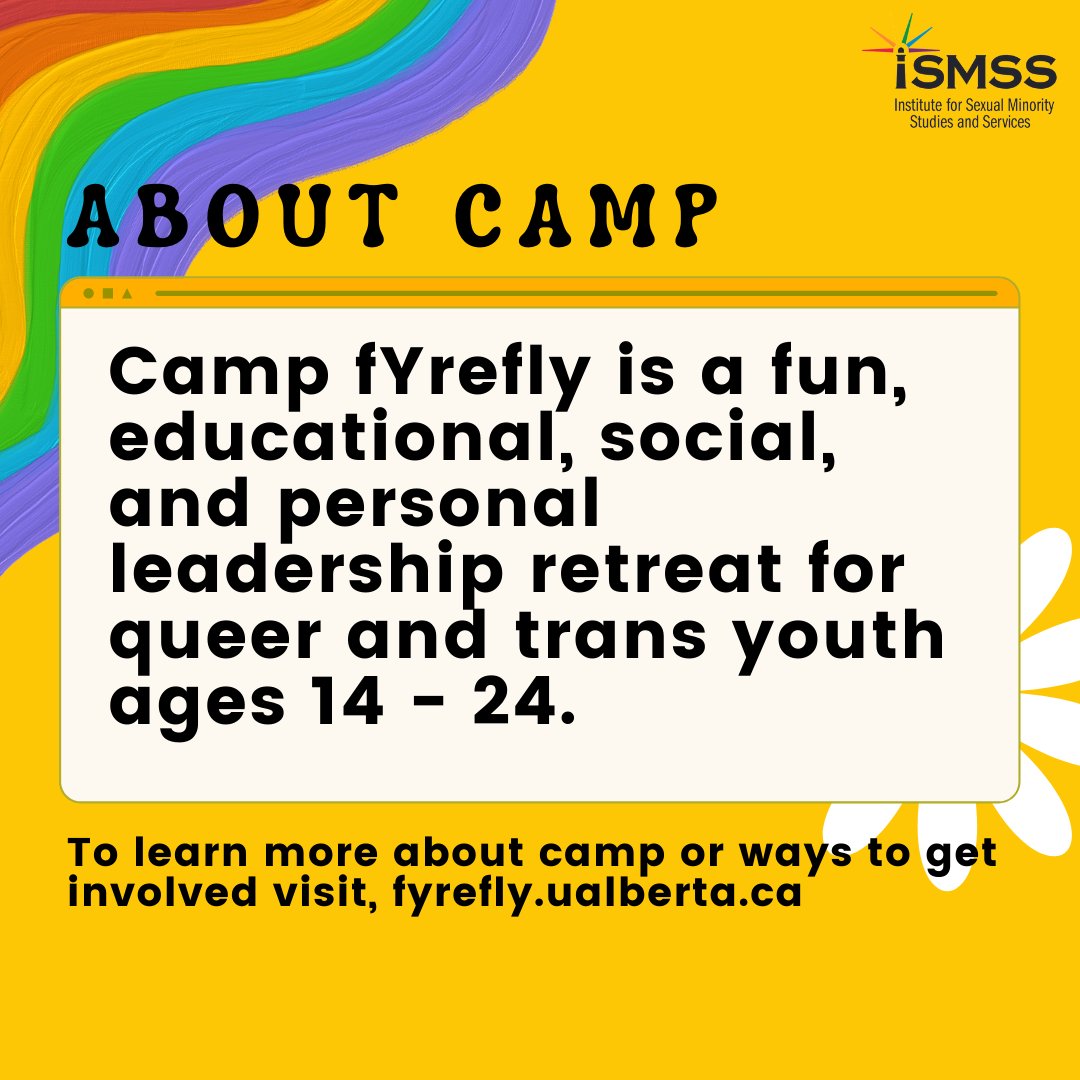 iSMSS
Institute for Sexual Minority Studies and Services

ABOUT CAMP

Camp fYrefly is a fun, educational, social, and personal leadership retreat for queer and trans youth ages 14 - 24.

To learn more about camp or ways to get involved visit, fyrefly.ualberta.ca